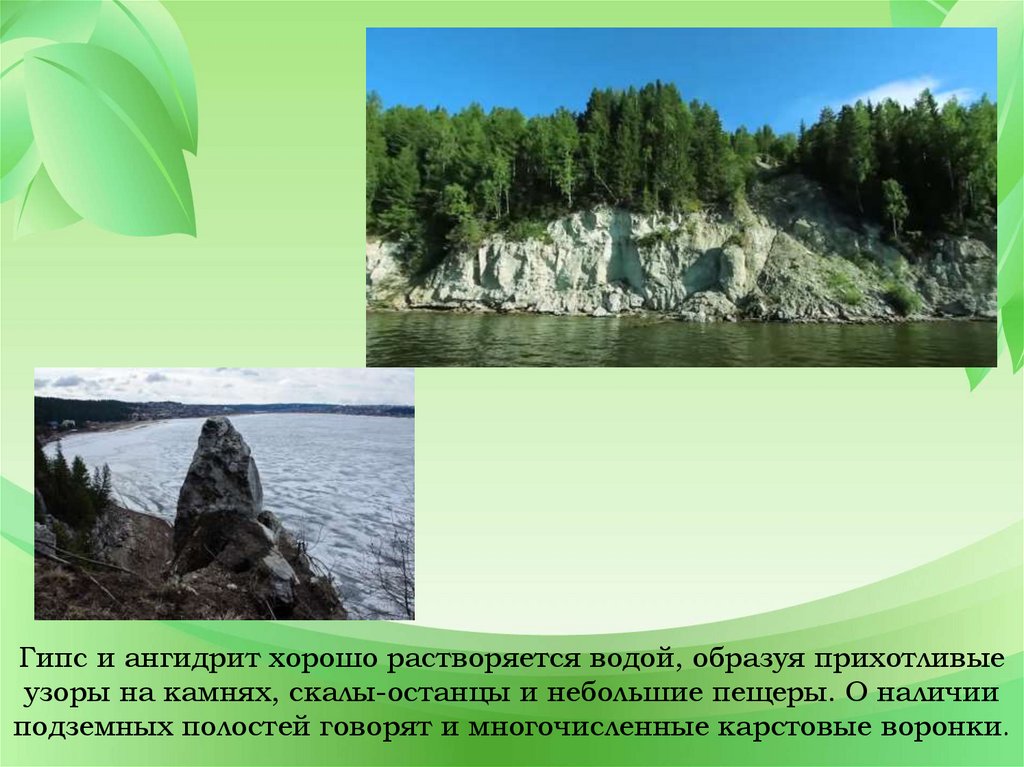 Гипс и ангидрит хорошо растворяется водой, образуя прихотливые узоры на камнях, скалы-останцы и небольшие пещеры. О наличии подземных полостей говорят и многочисленные карстовые воронки.